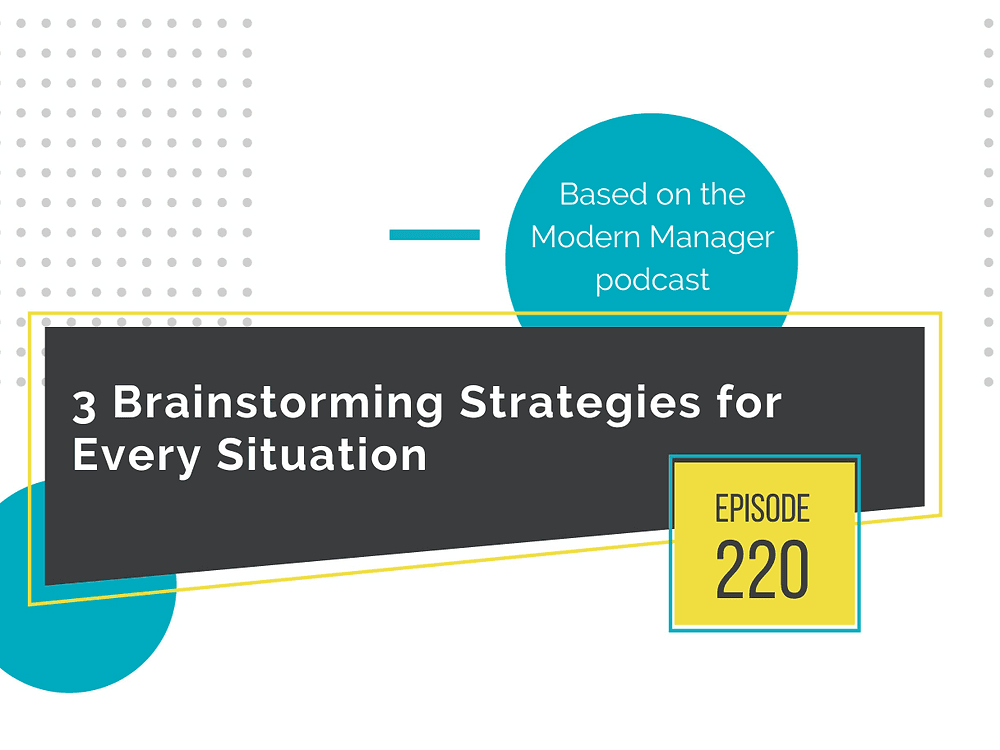 Based on the Modern Manager podcast

3 Brainstorming Strategies for Every Situation

EPISODE
220